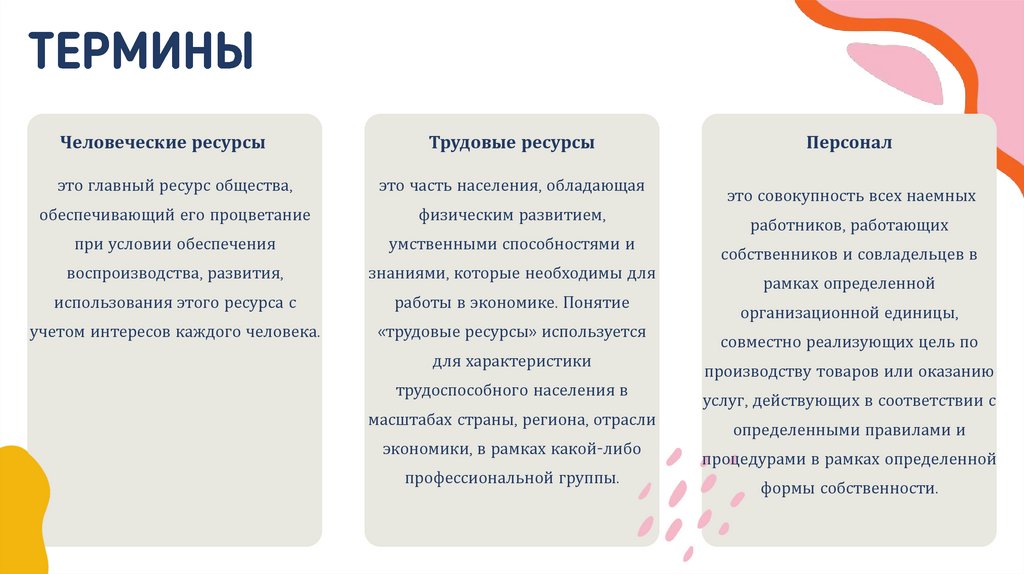 ТЕРМИНЫ

Человеческие ресурсы

это главный ресурс общества, обеспечивающий его процветание при условии обеспечения воспроизводства, развития, использования этого ресурса с учетом интересов каждого человека.

Трудовые ресурсы

это часть населения, обладающая физическим развитием, умственными способностями и знаниями, которые необходимы для работы в экономике. Понятие «трудовые ресурсы» используется для характеристики трудоспособного населения в масштабах страны, региона, отрасли экономики, в рамках какой-либо профессиональной группы.

Персонал

это совокупность всех наемных работников, работающих собственников и совладельцев в рамках определенной организационной единицы, совместно реализующих цель по производству товаров или оказанию услуг, действующих в соответствии с определенными правилами и процедурами в рамках определенной формы собственности.